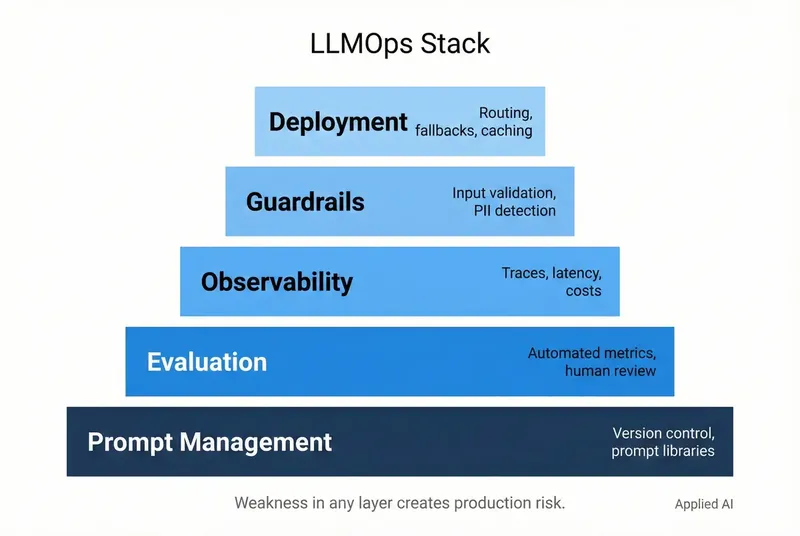 LLMOps Stack

Deployment
Routing, fallbacks, caching

Guardrails
Input validation, PII detection

Observability
Traces, latency, costs

Evaluation
Automated metrics, human review

Prompt Management
Version control, prompt libraries

Weakness in any layer creates production risk.

Applied AI